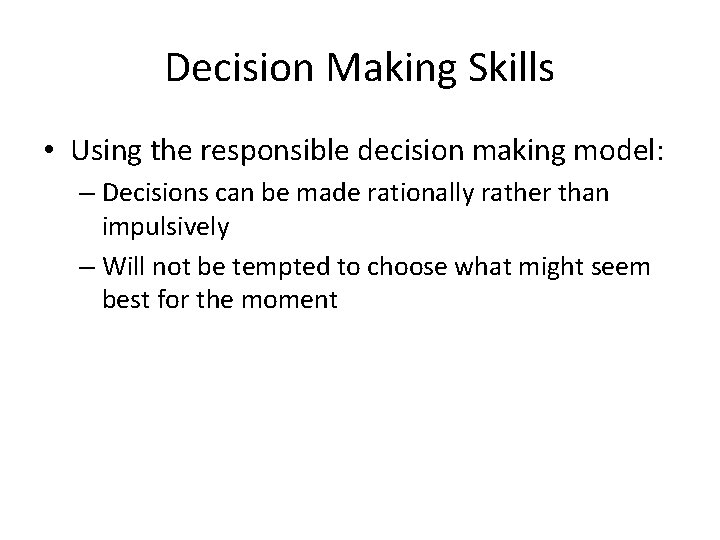 Decision Making Skills

• Using the responsible decision making model:
– Decisions can be made rationally rather than impulsively
– Will not be tempted to choose what might seem best for the moment